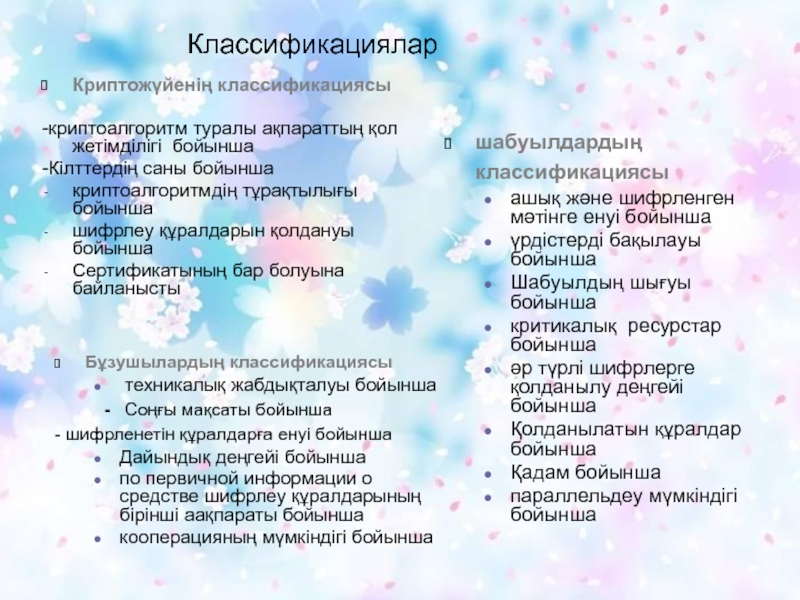 Классификациялар

Криптожүйенің классификациясы

-криптоалгоритм туралы ақпараттың қол жетімділігі бойынша
-Кілттердің саны бойынша
- криптоалгоритмдің тұрақтылығы бойынша
- шифрлеу құралдарын қолдануы бойынша
- Сертификатының бар болуына байланысты

Бұзушылардың классификациясы
- техникалық жабдықталуы бойынша
- Соңғы мақсаты бойынша
- шифрленетін құралдарға енуі бойынша
- Дайындық деңгейі бойынша
- по первичной информации о средстве шифрлеу құралдарының бірінші аақпараты бойынша
- кооперацияның мүмкіндігі бойынша

шабуылдардың классификациясы
- ашық және шифрленген мәтінге енуі бойынша
- үрдістерді бақылауы бойынша
- Шабуылдың шығуы бойынша
- критикалық ресурстар бойынша
- әр түрлі шифрлерге қолданылу деңгейі бойынша
- Қолданылатын құралдар бойынша
- Қадам бойынша
- параллельдеу мүмкіндігі бойынша